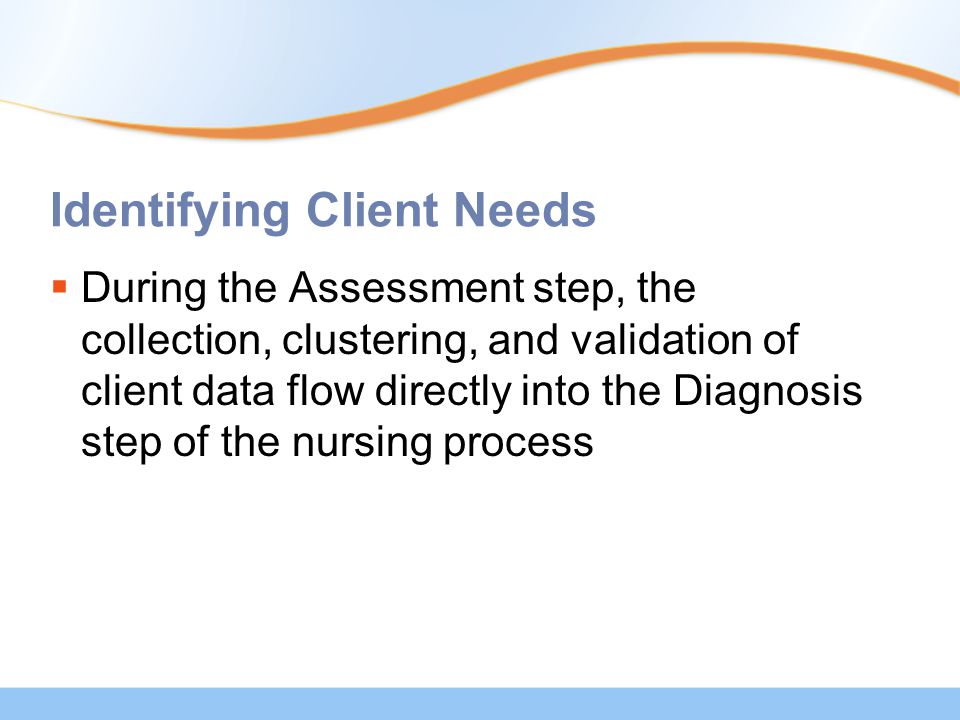 Identifying Client Needs

▪ During the Assessment step, the collection, clustering, and validation of client data flow directly into the Diagnosis step of the nursing process